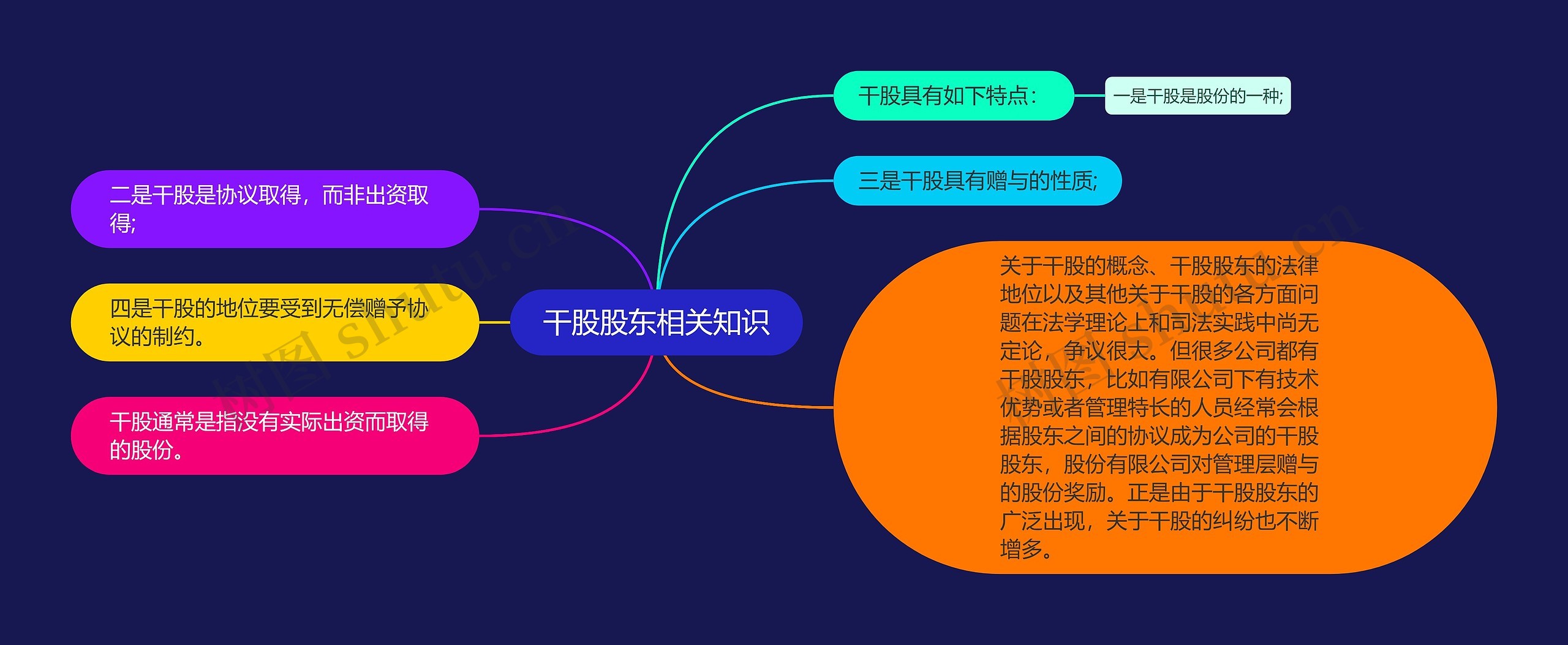 干股股东相关知识

干股具有如下特点：

一是干股是股份的一种;

三是干股具有赠与的性质;

关于干股的概念、干股股东的法律地位以及其他关于干股的各方面问题在法学理论上和司法实践中尚无定论，争议很大。但很多公司都有干股股东，比如有限公司下有技术优势或者管理特长的人员经常会根据股东之间的协议成为公司的干股股东，股份有限公司对管理层赠与的股份奖励。正是由于干股股东的广泛出现，关于干股的纠纷也不断增多。

二是干股是协议取得，而非出资取得;

四是干股的地位要受到无偿赠予协议的制约。

干股通常是指没有实际出资而取得的股份。

树图 shutu.cn

树图 shutu.cn